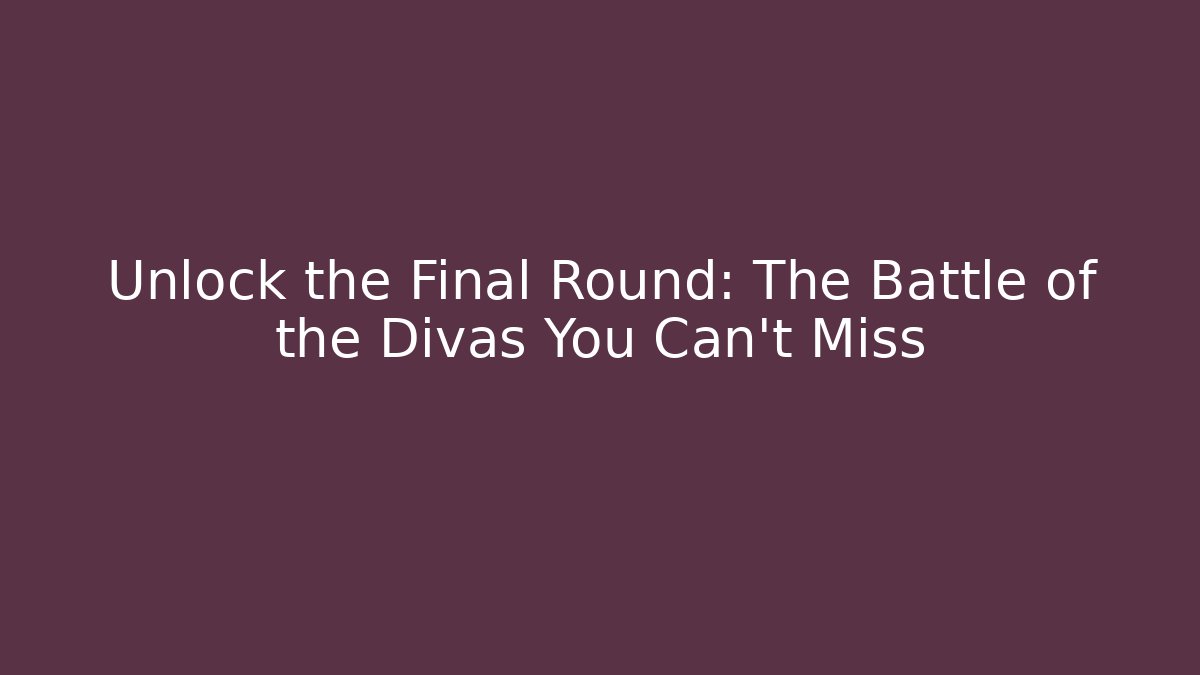 Unlock the Final Round: The Battle of the Divas You Can't Miss